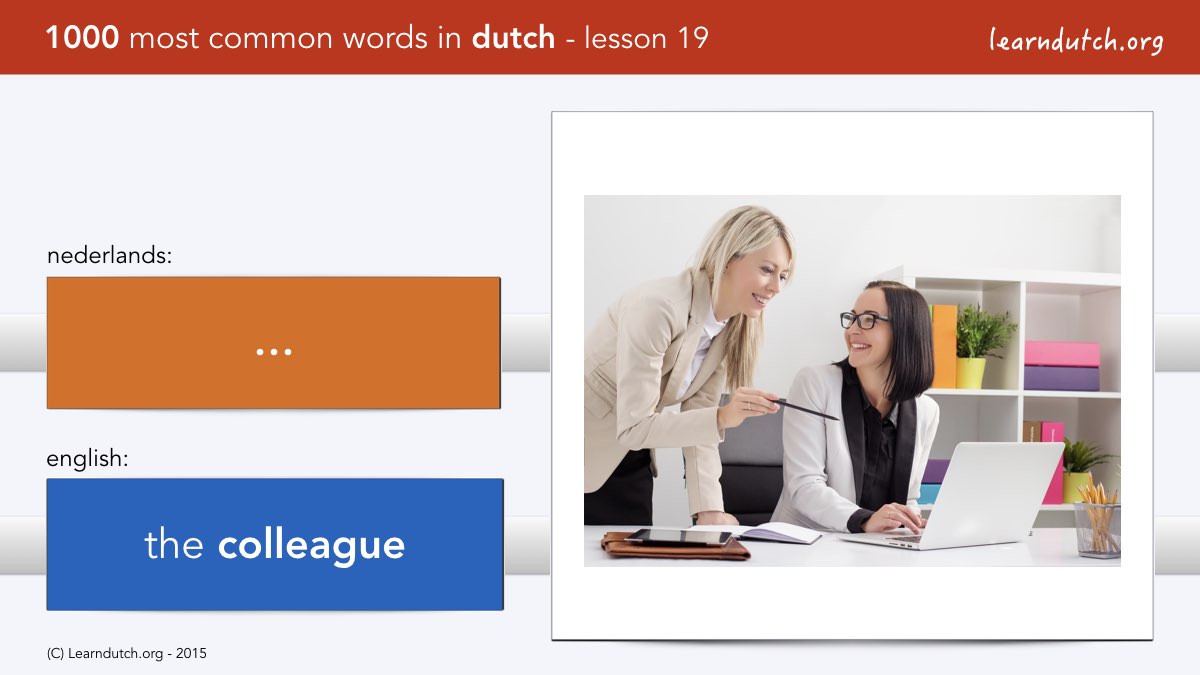 1000 most common words in dutch - lesson 19

learndutch.org

nederlands:

...

english:

the colleague

(C) Learndutch.org - 2015